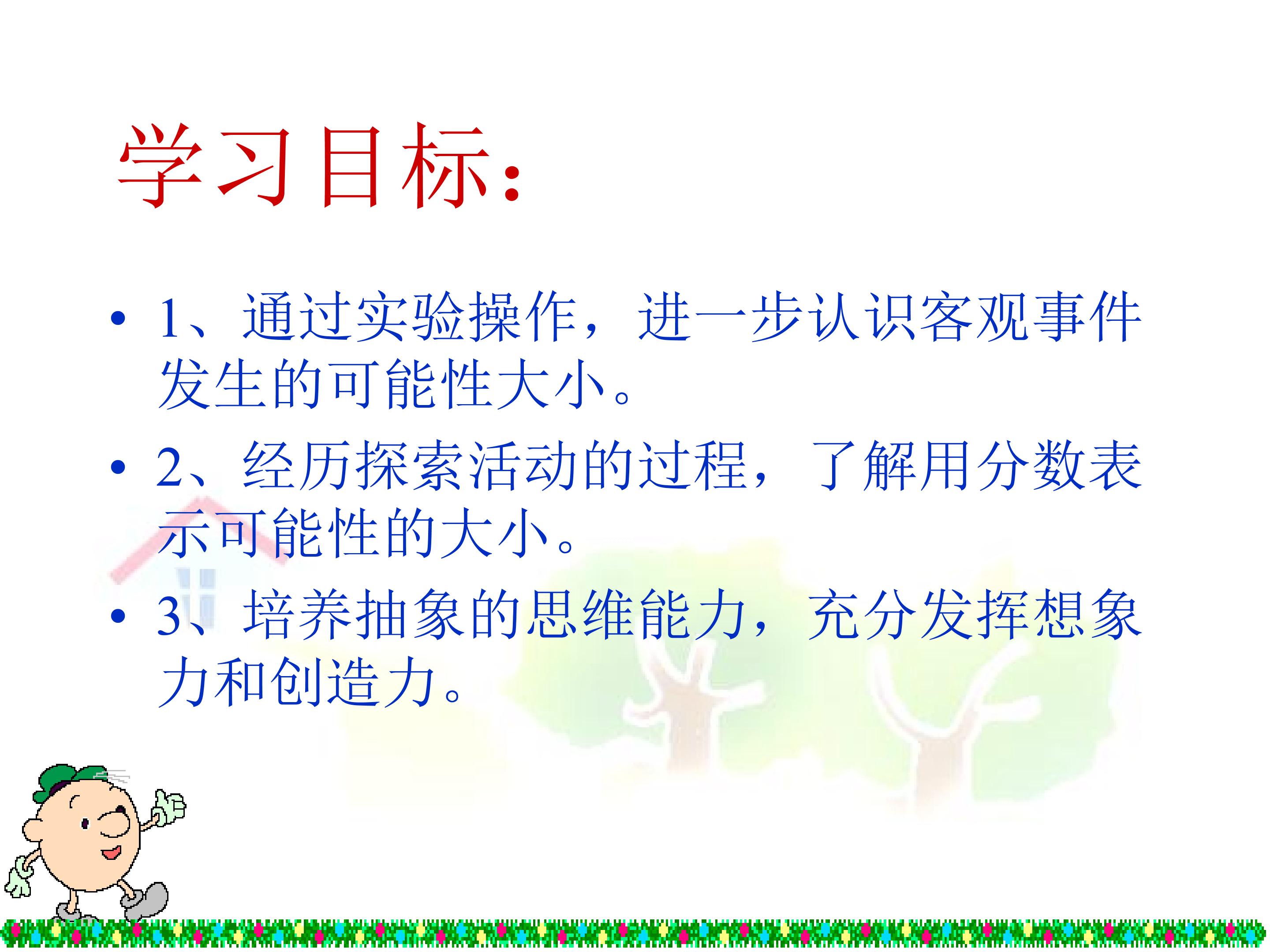 学习目标：

• 1、通过实验操作，进一步认识客观事件发生的可能性大小。

• 2、经历探索活动的过程，了解用分数表示可能性的大小。

• 3、培养抽象的思维能力，充分发挥想象力和创造力。